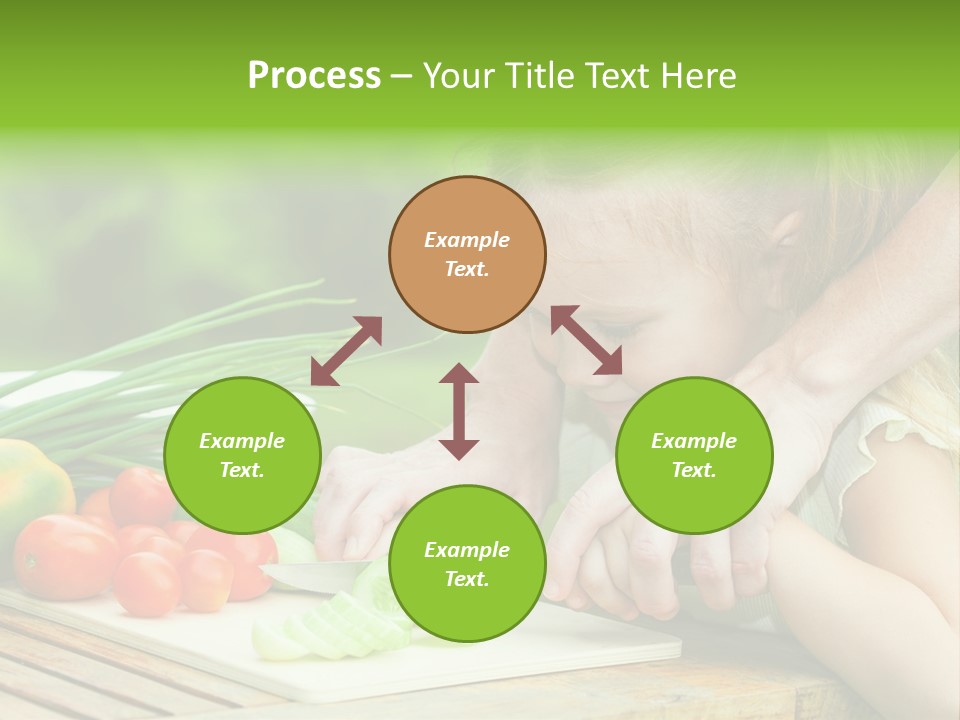 Process – Your Title Text Here

Example Text.

Example Text.

Example Text.

Example Text.